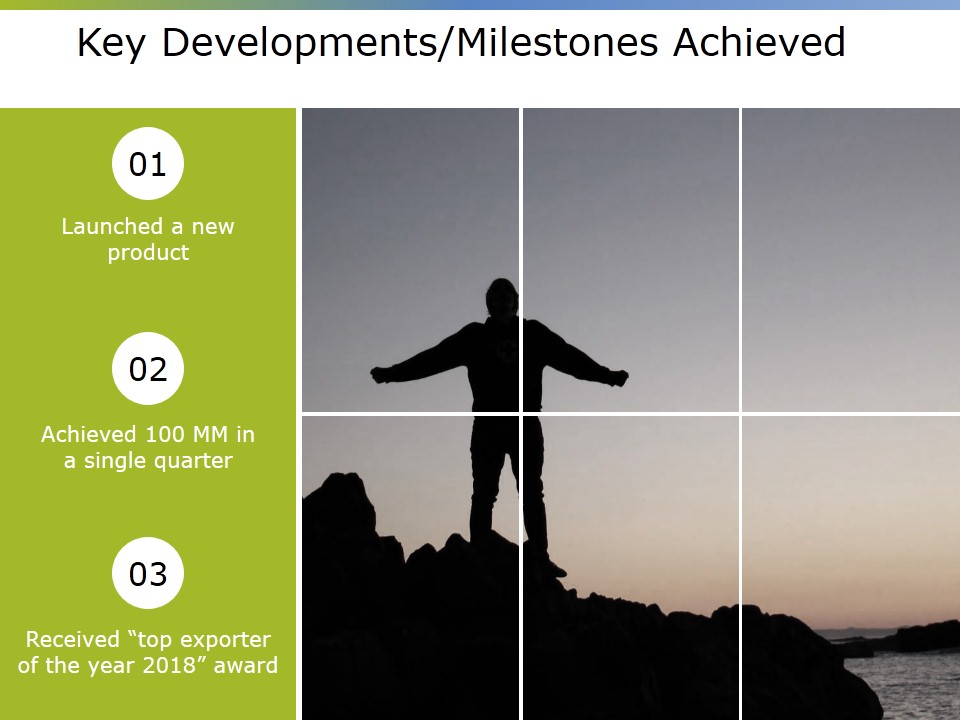 Key Developments/Milestones Achieved

01

Launched a new product

02

Achieved 100 MM in a single quarter

03

Received “top exporter of the year 2018” award